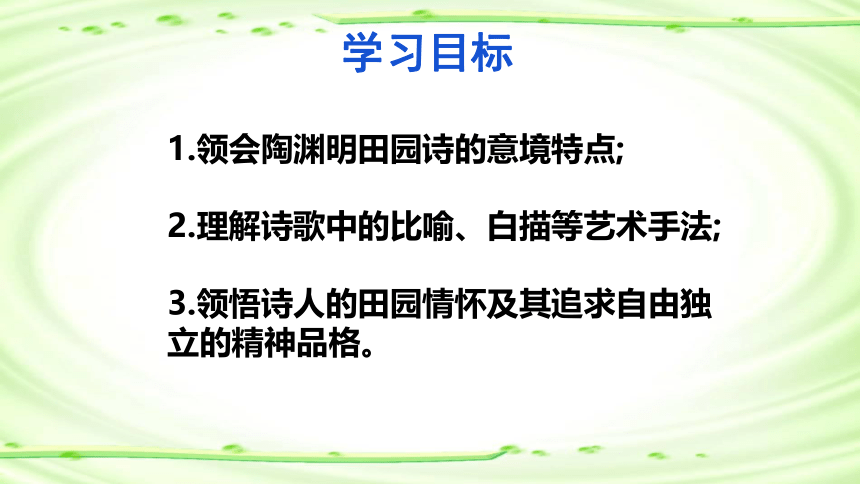 学习目标

1.领会陶渊明田园诗的意境特点;

2.理解诗歌中的比喻、白描等艺术手法;

3.领悟诗人的田园情怀及其追求自由独立的精神品格。